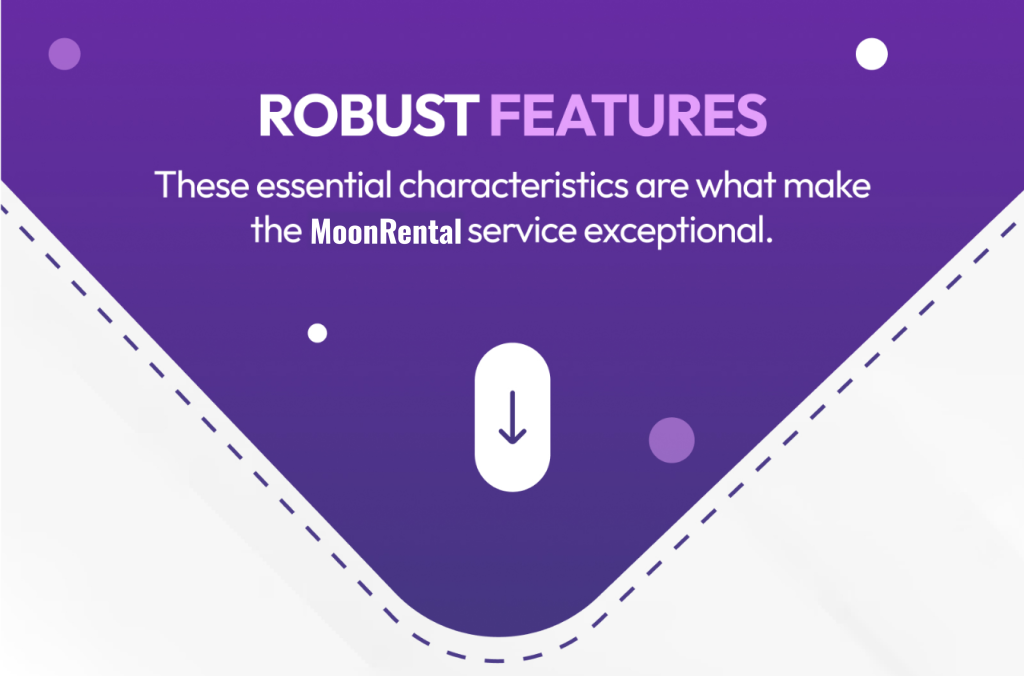 ROBUST FEATURES

These essential characteristics are what make the MoonRental service exceptional.